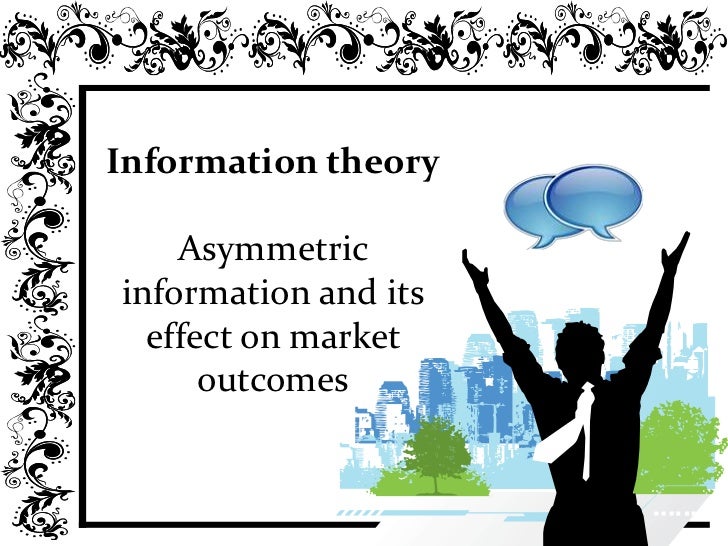 Information theory

Asymmetric information and its effect on market outcomes